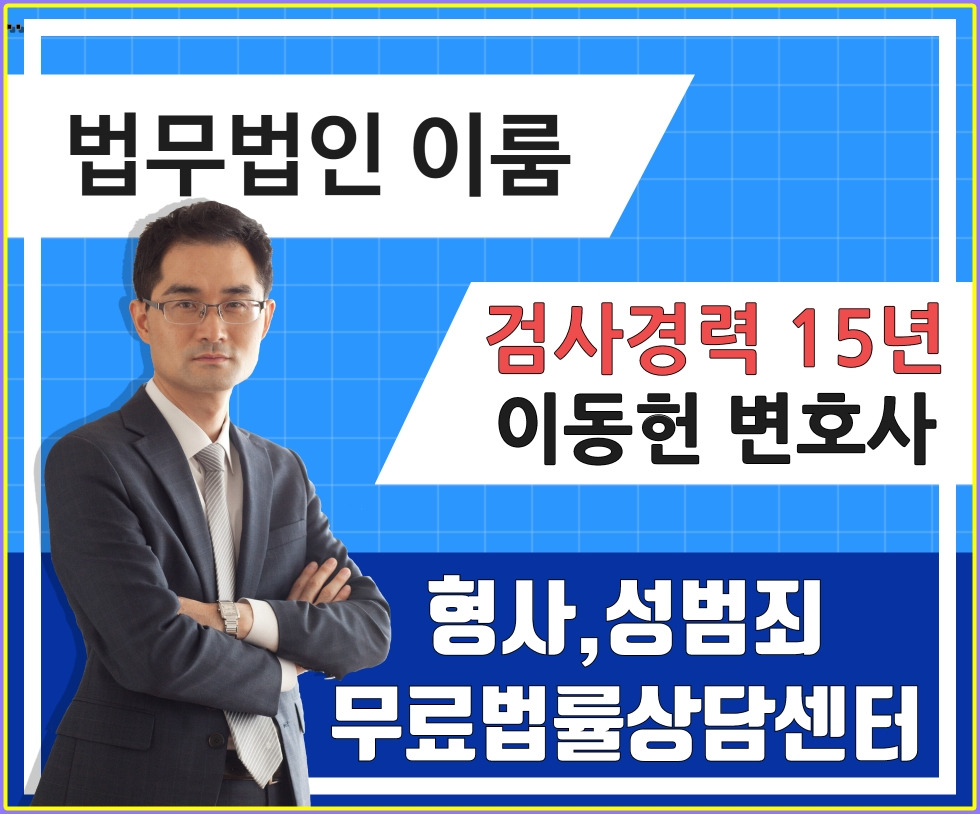 법무법인 이룸

검사경력 15년
이동헌 변호사

형사,성범죄
무료법률상담센터